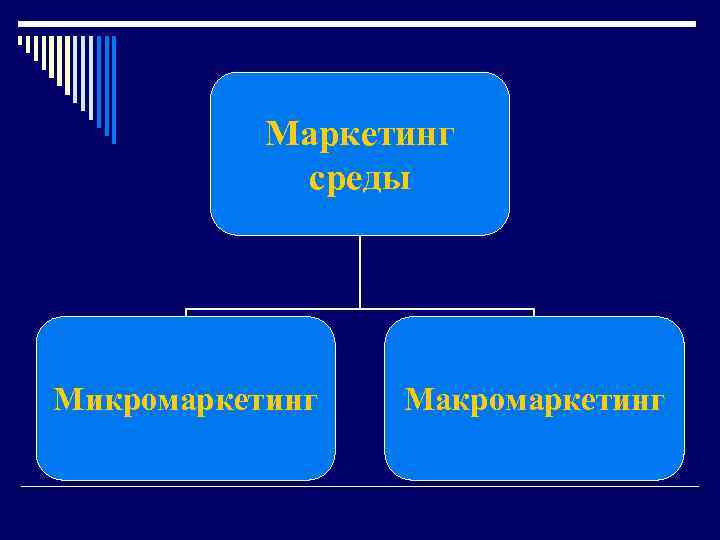 Маркетинг среды

Микромаркетинг

Макромаркетинг